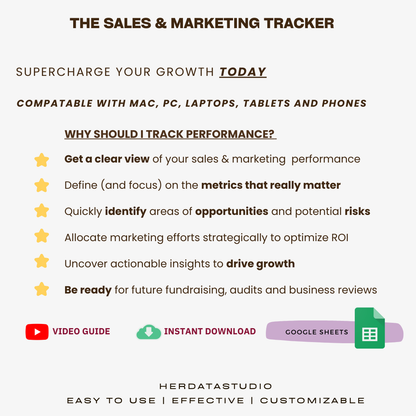 THE SALES & MARKETING TRACKER

SUPERCHARGE YOUR GROWTH TODAY

COMPATABLE WITH MAC, PC, LAPTOPS, TABLETS AND PHONES

WHY SHOULD I TRACK PERFORMANCE?

Get a clear view of your sales & marketing performance

Define (and focus) on the metrics that really matter

Quickly identify areas of opportunities and potential risks

Allocate marketing efforts strategically to optimize ROI

Uncover actionable insights to drive growth

Be ready for future fundraising, audits and business reviews

VIDEO GUIDE

INSTANT DOWNLOAD

GOOGLE SHEETS

HERDATASTUDIO
EASY TO USE | EFFECTIVE | CUSTOMIZABLE